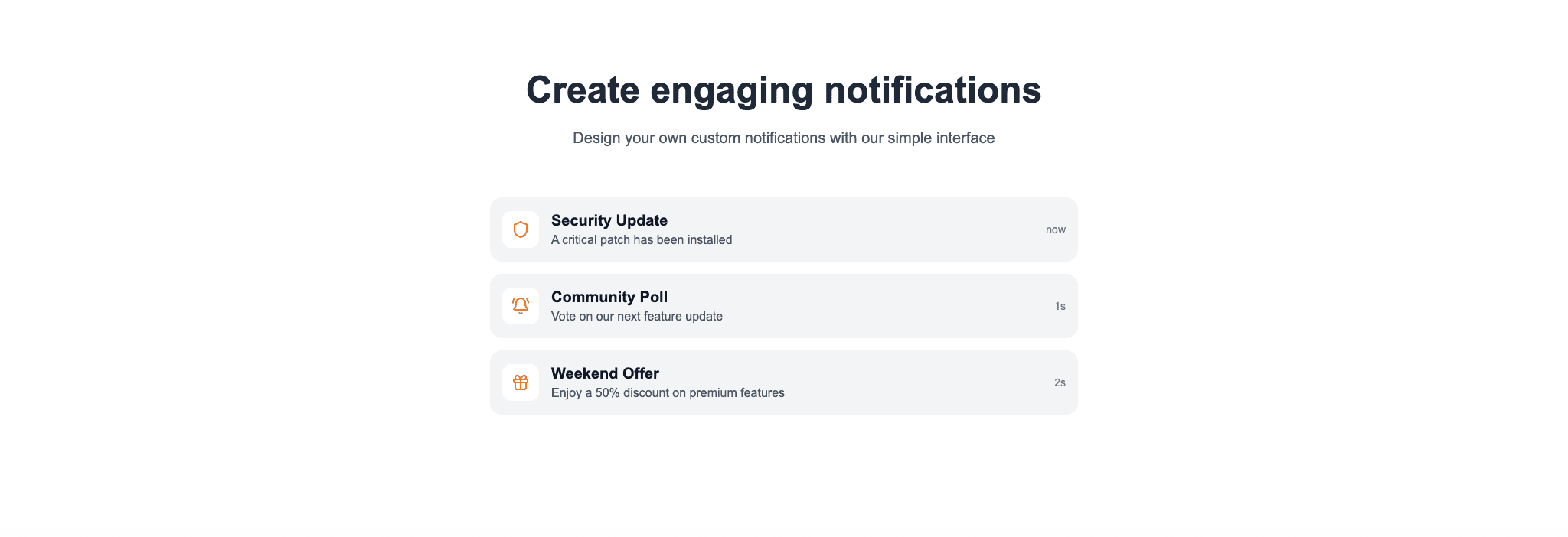 Create engaging notifications

Design your own custom notifications with our simple interface

Security Update
A critical patch has been installed
now

Community Poll
Vote on our next feature update
1s

Weekend Offer
Enjoy a 50% discount on premium features
2s